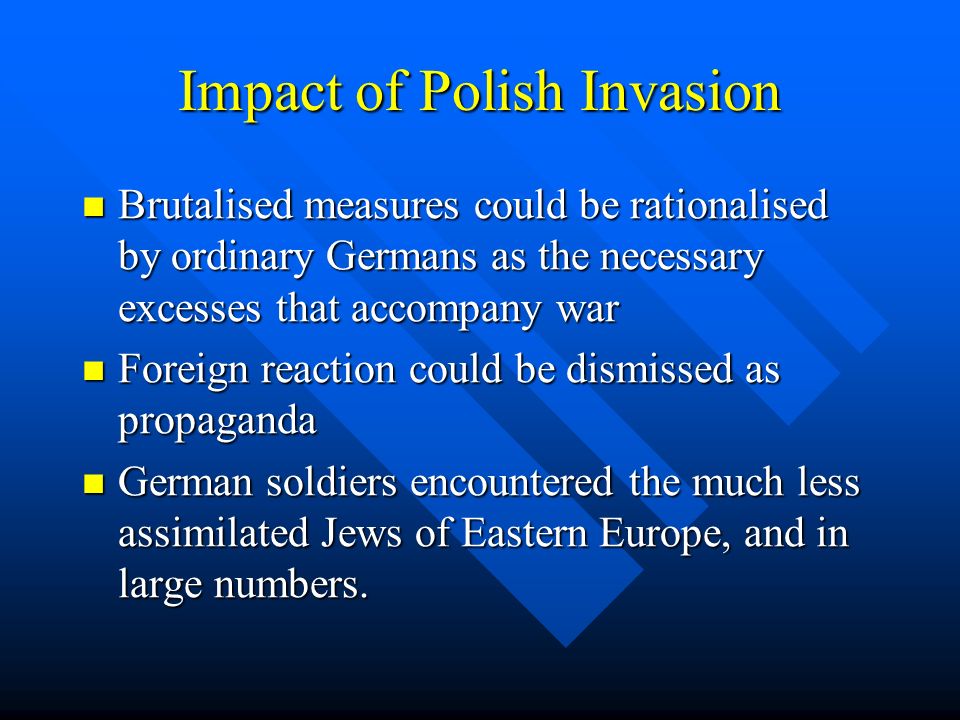 Impact of Polish Invasion

Brutalised measures could be rationalised by ordinary Germans as the necessary excesses that accompany war

Foreign reaction could be dismissed as propaganda

German soldiers encountered the much less assimilated Jews of Eastern Europe, and in large numbers.